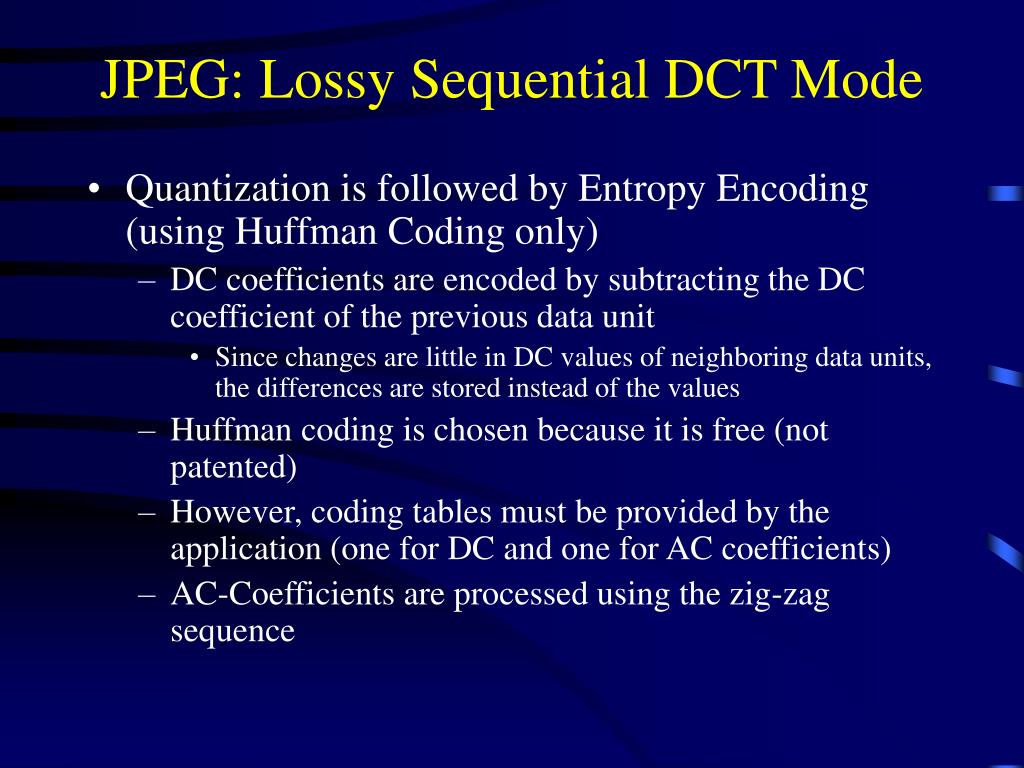 JPEG: Lossy Sequential DCT Mode

• Quantization is followed by Entropy Encoding (using Huffman Coding only)
– DC coefficients are encoded by subtracting the DC coefficient of the previous data unit
• Since changes are little in DC values of neighboring data units, the differences are stored instead of the values
– Huffman coding is chosen because it is free (not patented)
– However, coding tables must be provided by the application (one for DC and one for AC coefficients)
– AC-Coefficients are processed using the zig-zag sequence